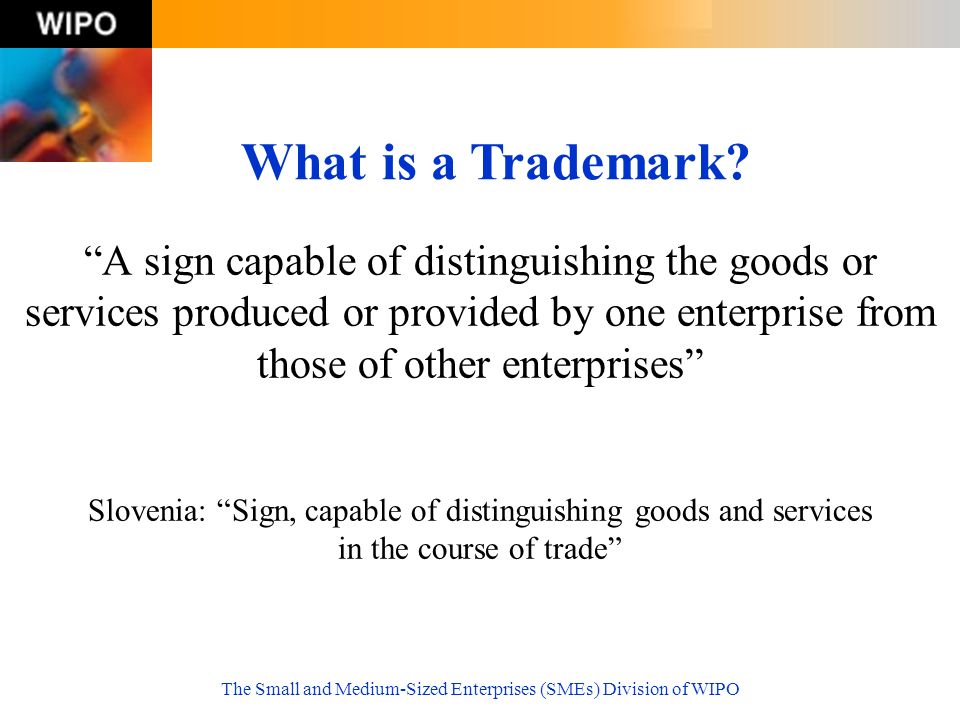 WIPO

What is a Trademark?

“A sign capable of distinguishing the goods or services produced or provided by one enterprise from those of other enterprises”

Slovenia: “Sign, capable of distinguishing goods and services in the course of trade”

The Small and Medium-Sized Enterprises (SMEs) Division of WIPO